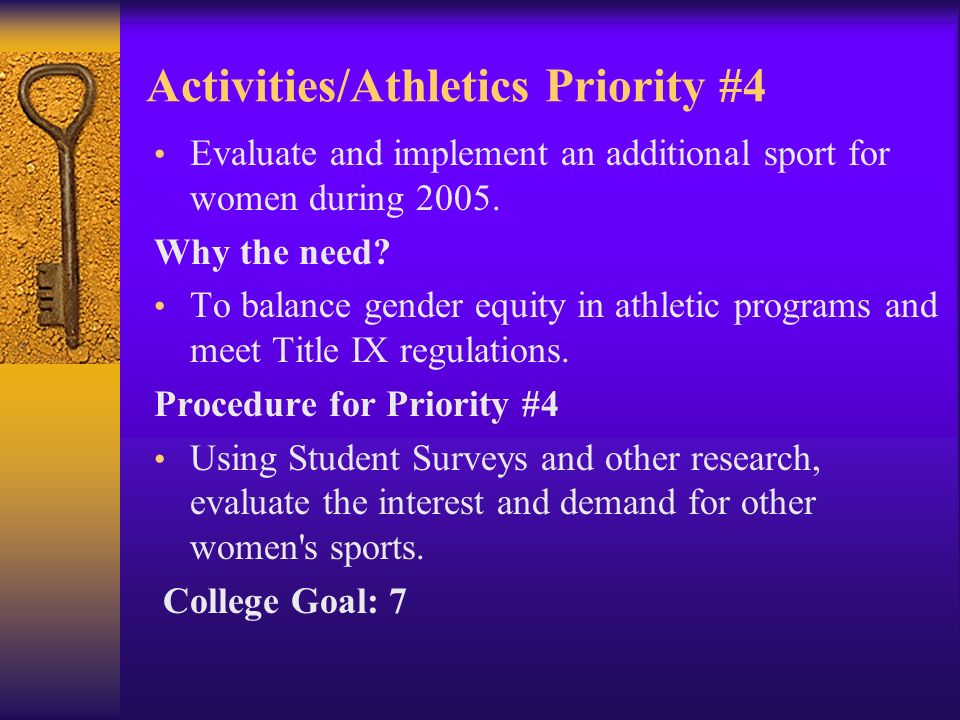 Activities/Athletics Priority #4

• Evaluate and implement an additional sport for women during 2005.

Why the need?

• To balance gender equity in athletic programs and meet Title IX regulations.

Procedure for Priority #4

• Using Student Surveys and other research, evaluate the interest and demand for other women's sports.

College Goal: 7